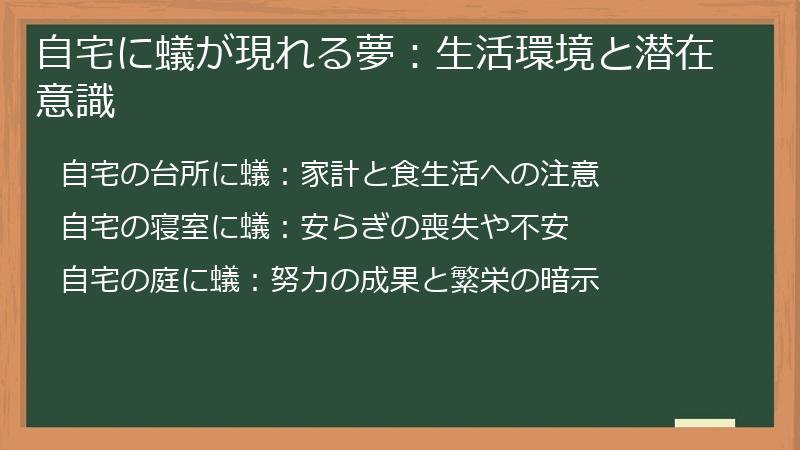 自宅に蟻が現れる夢：生活環境と潜在意識

自宅の台所に蟻：家計と食生活への注意

自宅の寝室に蟻：安らぎの喪失や不安

自宅の庭に蟻：努力の成果と繁栄の暗示